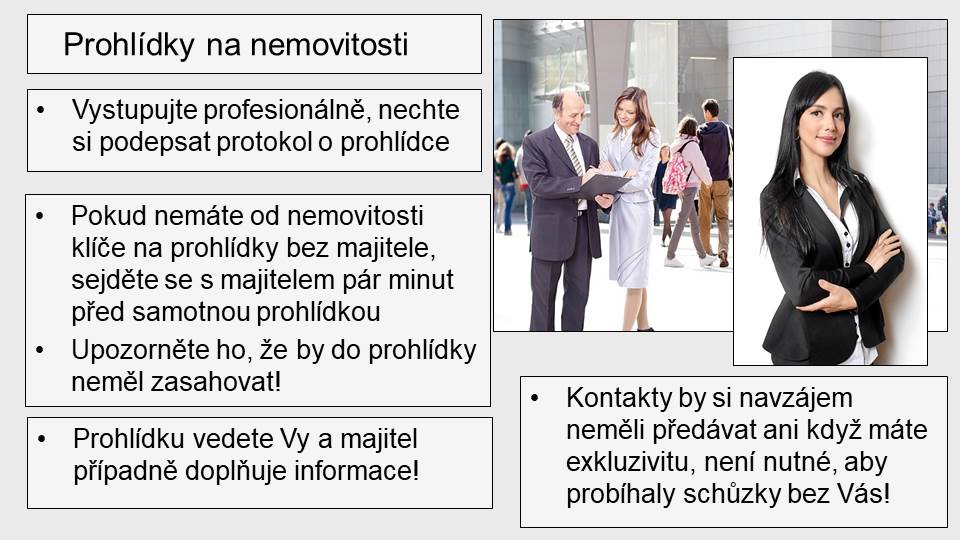 Prohlídky na nemovitosti

• Vystupujte profesionálně, nechte si podepsat protokol o prohlídce

• Pokud nemáte od nemovitosti klíče na prohlídky bez majitele, sejděte se s majitelem pár minut před samotnou prohlídkou
• Upozorněte ho, že by do prohlídky neměl zasahovat!

• Prohlídku vedete Vy a majitel případně doplňuje informace!

• Kontakty by si navzájem neměli předávat ani když máte exkluzivitu, není nutné, aby probíhaly schůzky bez Vás!